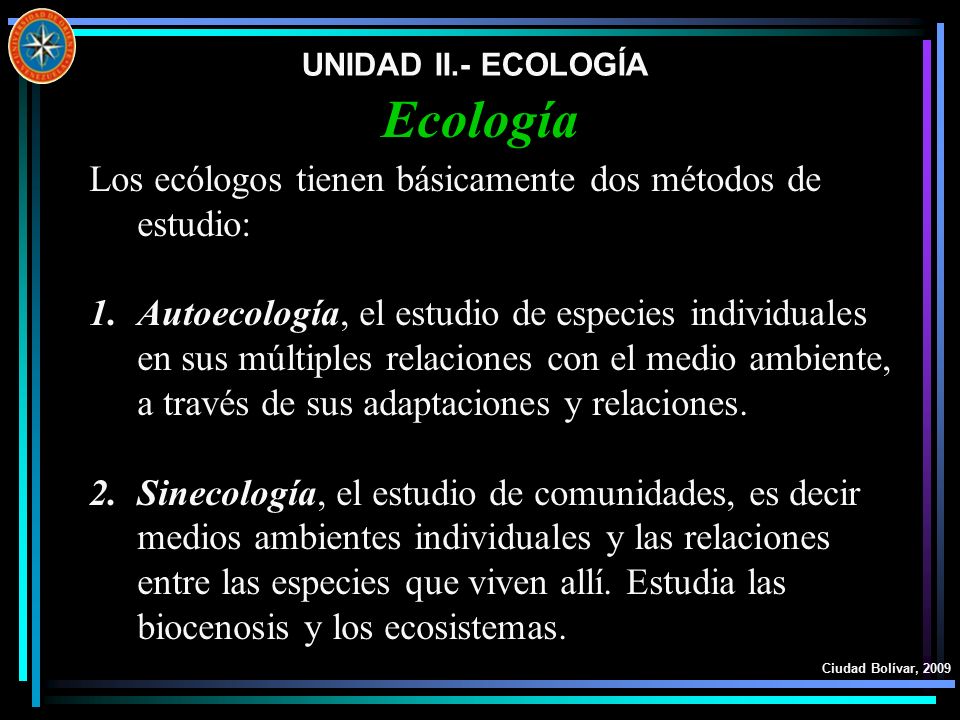 UNIDAD II.- ECOLOGÍA

Ecología

Los ecólogos tienen básicamente dos métodos de estudio:

1. Autoecología, el estudio de especies individuales en sus múltiples relaciones con el medio ambiente, a través de sus adaptaciones y relaciones.

2. Sinecología, el estudio de comunidades, es decir medios ambientes individuales y las relaciones entre las especies que viven allí. Estudia las biocenosis y los ecosistemas.

Ciudad Bolívar, 2009